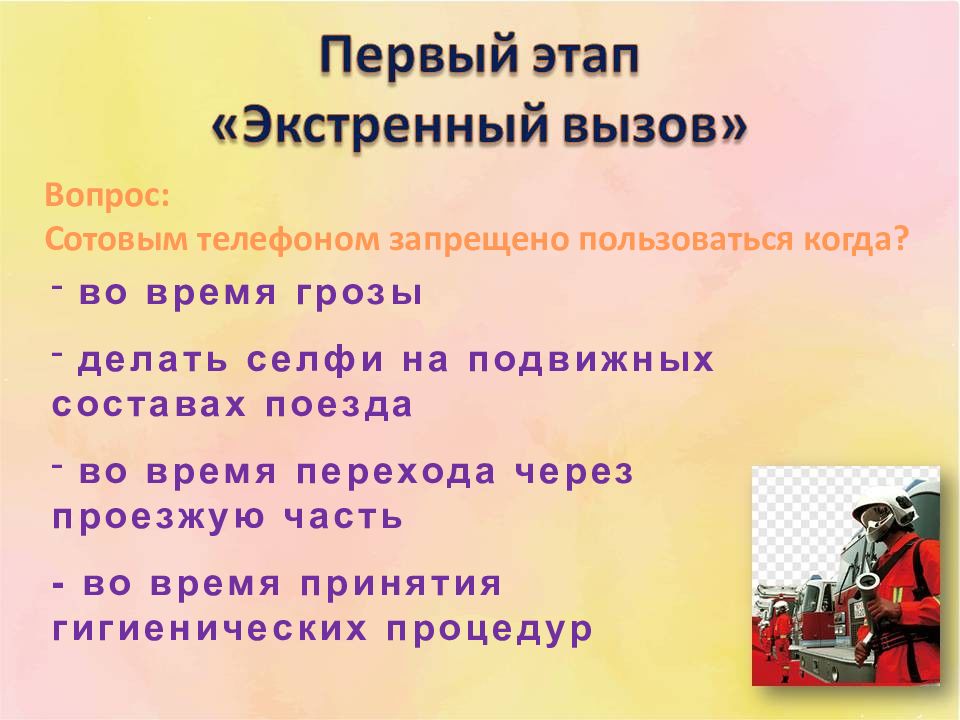 Первый этап
«Экстренный вызов»

Вопрос:
Сотовым телефоном запрещено пользоваться когда?

- во время грозы

- делать селфи на подвижных составах поезда

- во время перехода через проезжую часть

- во время принятия гигиенических процедур